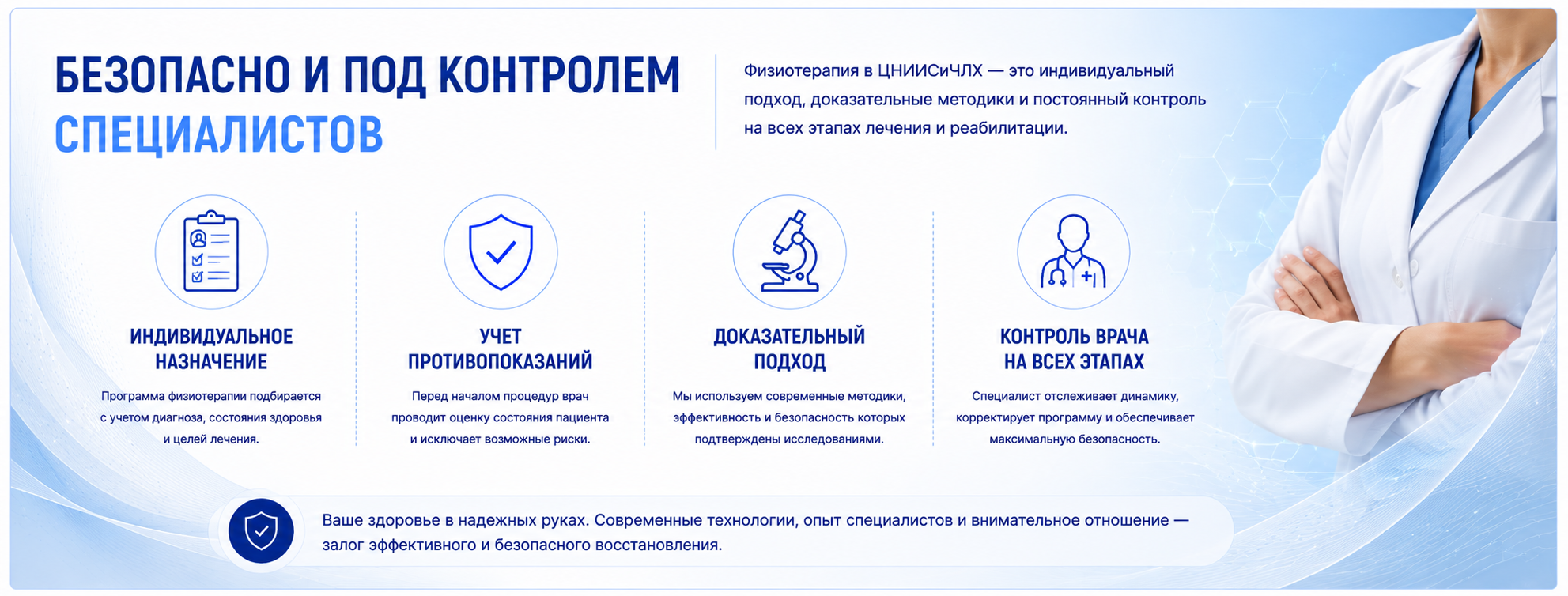 БЕЗОПАСНО И ПОД КОНТРОЛЕМ СПЕЦИАЛИСТОВ

Физиотерапия в ЦНИИСиЧЛХ — это индивидуальный подход, доказательные методики и постоянный контроль на всех этапах лечения и реабилитации.

ИНДИВИДУАЛЬНОЕ НАЗНАЧЕНИЕ

Программа физиотерапии подбирается с учетом диагноза, состояния здоровья и целей лечения.

УЧЕТ ПРОТИВОПОКАЗАНИЙ

Перед началом процедур врач проводит оценку состояния пациента и исключает возможные риски.

ДОКАЗАТЕЛЬНЫЙ ПОДХОД

Мы используем современные методики, эффективность и безопасность которых подтверждены исследованиями.

КОНТРОЛЬ ВРАЧА НА ВСЕХ ЭТАПАХ

Специалист отслеживает динамику, корректирует программу и обеспечивает максимальную безопасность.

Ваше здоровье в надежных руках. Современные технологии, опыт специалистов и внимательное отношение — залог эффективного и безопасного восстановления.